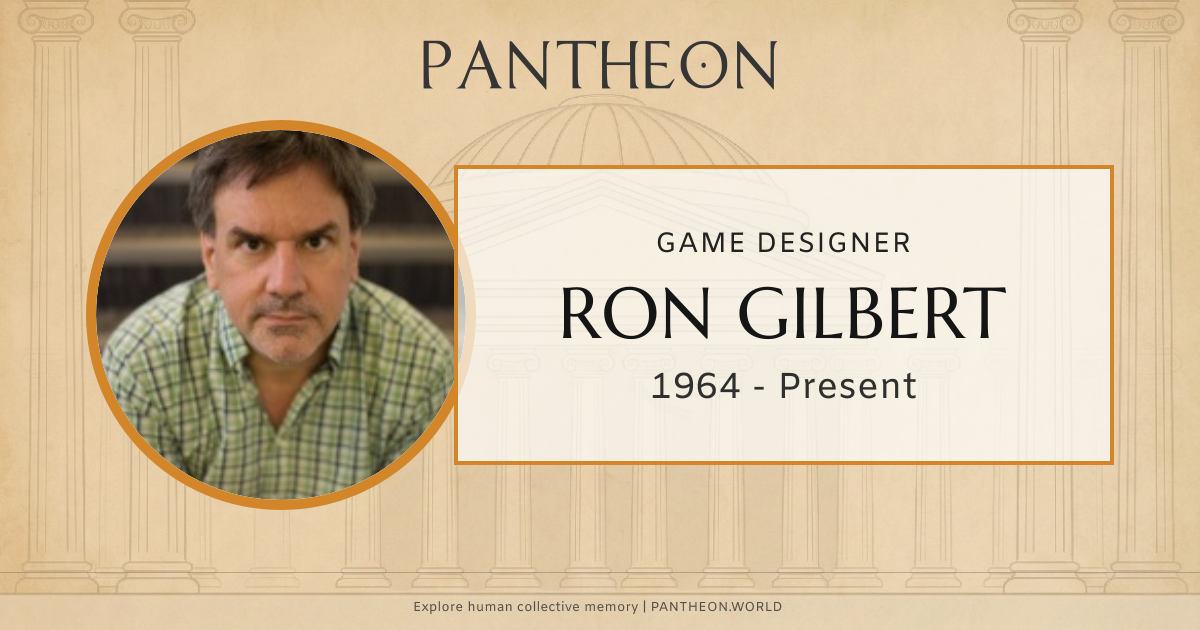 PANTHEON

GAME DESIGNER

RON GILBERT

1964 - Present

Explore human collective memory | PANTHEON.WORLD